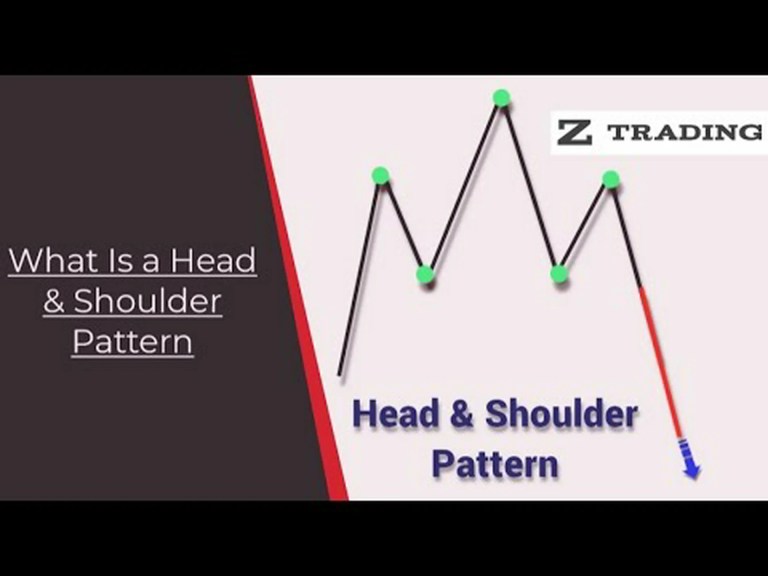 What Is a Head & Shoulder Pattern

Z TRADING

Head & Shoulder Pattern